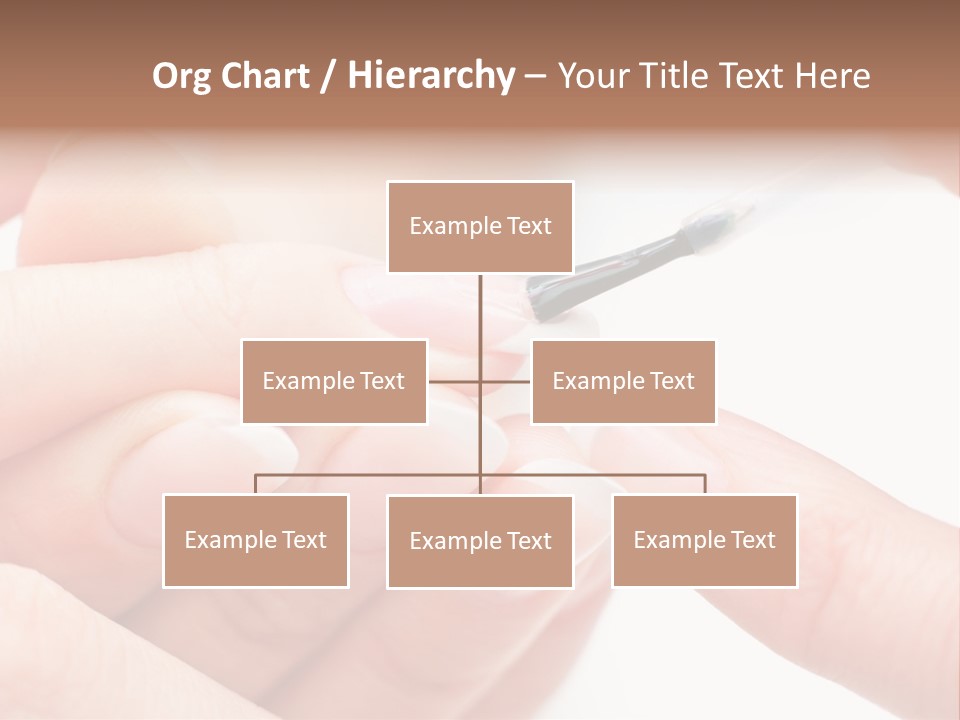 Org Chart / Hierarchy – Your Title Text Here

Example Text

Example Text

Example Text

Example Text

Example Text

Example Text